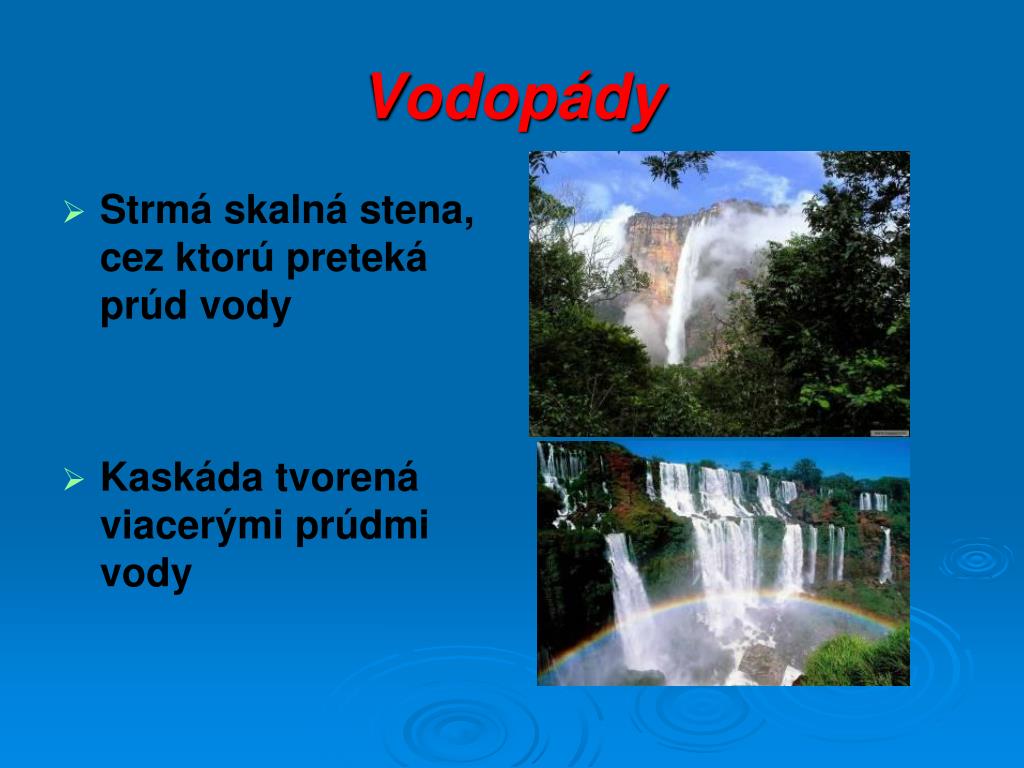 Vodopády

➢ Strmá skalná stena, cez ktorú preteká prúd vody

➢ Kaskáda tvorená viacerými prúdmi vody